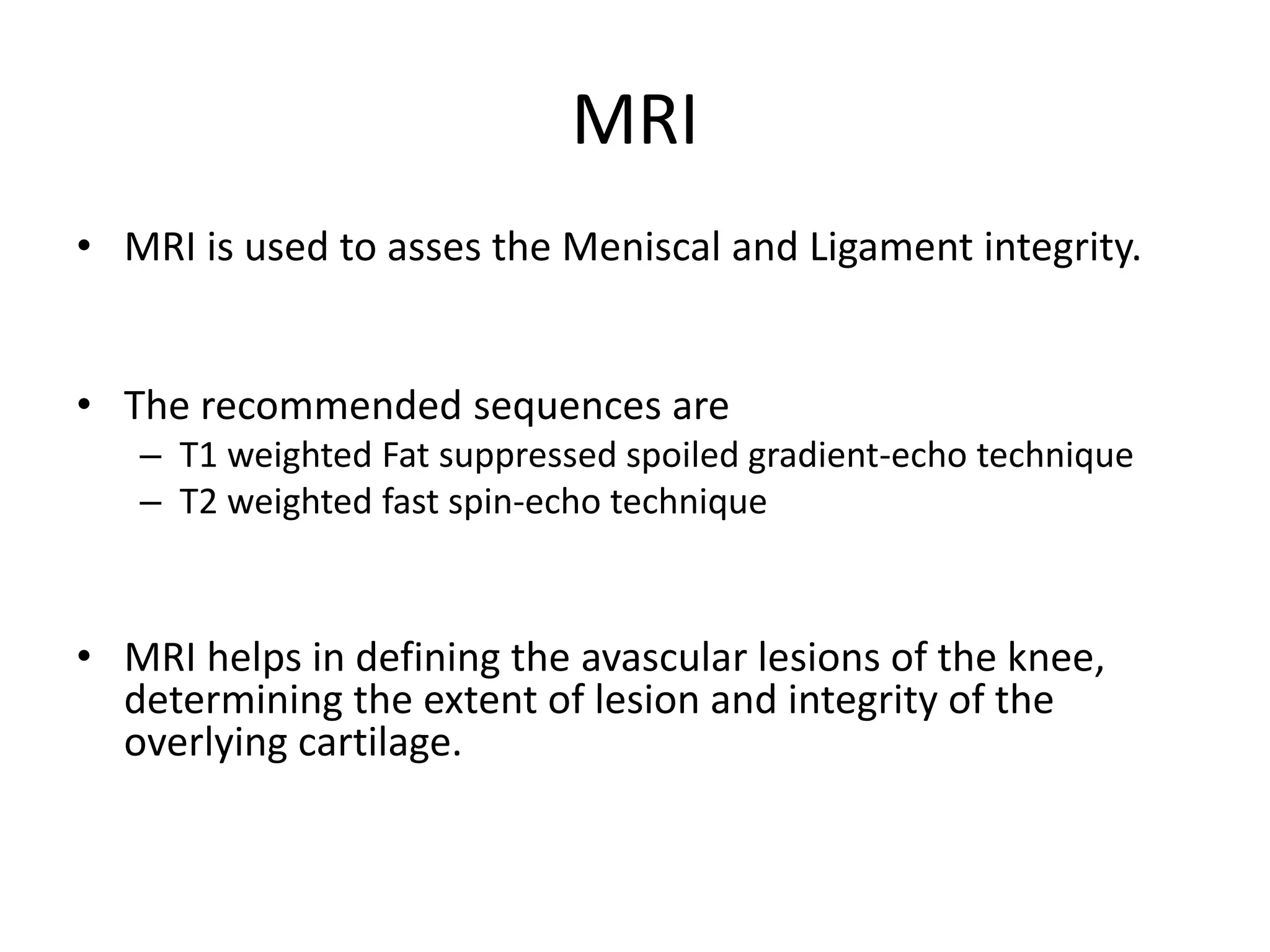 MRI

• MRI is used to asses the Meniscal and Ligament integrity.

• The recommended sequences are
  – T1 weighted Fat suppressed spoiled gradient-echo technique
  – T2 weighted fast spin-echo technique

• MRI helps in defining the avascular lesions of the knee, determining the extent of lesion and integrity of the overlying cartilage.